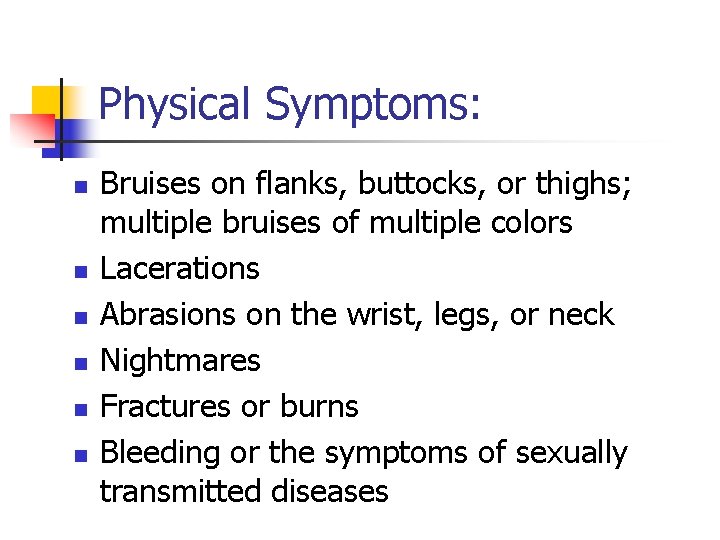 Physical Symptoms:

- Bruises on flanks, buttocks, or thighs; multiple bruises of multiple colors
- Lacerations
- Abrasions on the wrist, legs, or neck
- Nightmares
- Fractures or burns
- Bleeding or the symptoms of sexually transmitted diseases